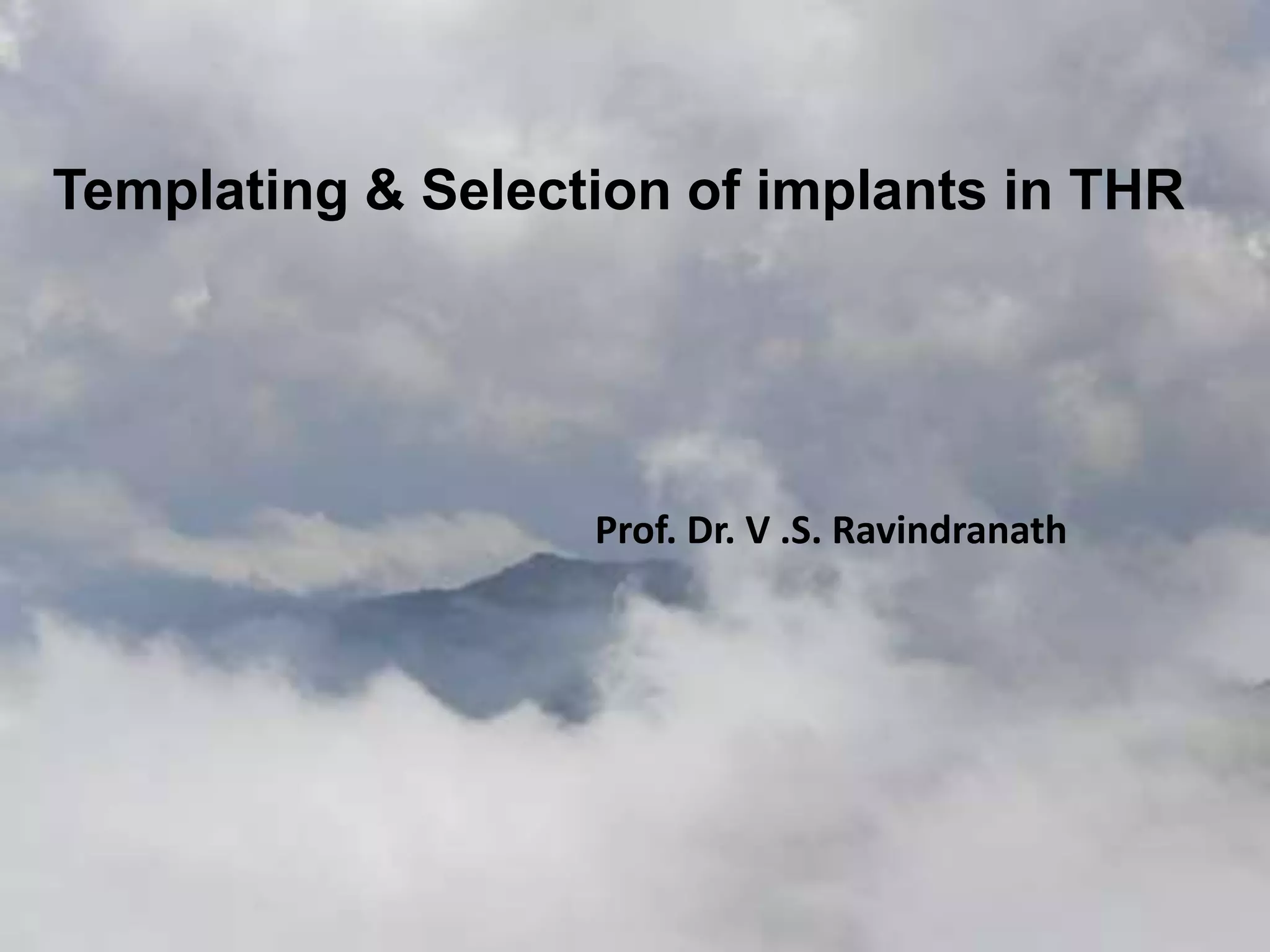 Templating & Selection of implants in THR

Prof. Dr. V .S. Ravindranath